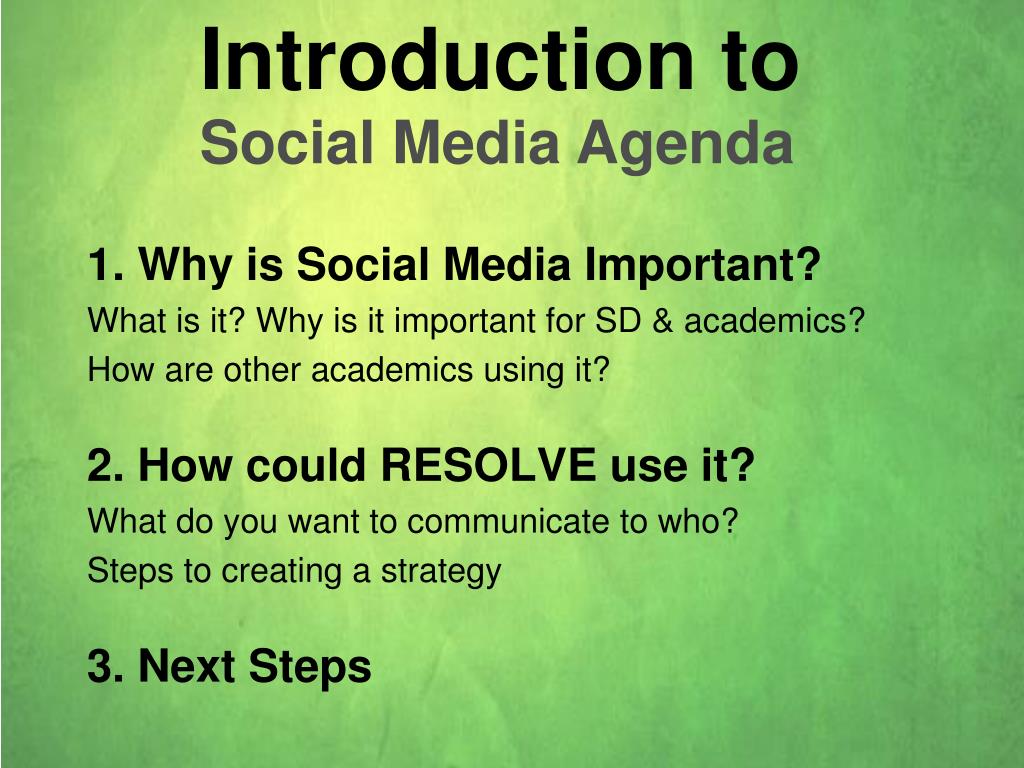 Introduction to
Social Media Agenda

1. Why is Social Media Important?
What is it? Why is it important for SD & academics?
How are other academics using it?

2. How could RESOLVE use it?
What do you want to communicate to who?
Steps to creating a strategy

3. Next Steps